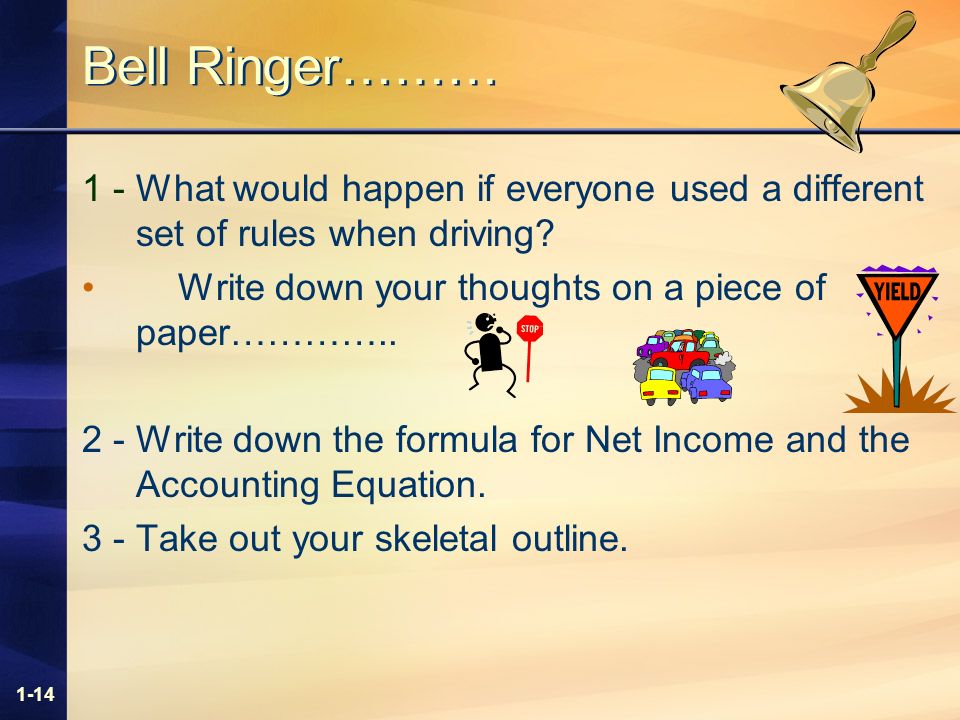 Bell Ringer………

1 - What would happen if everyone used a different set of rules when driving?

• Write down your thoughts on a piece of paper…………..

STOP

YIELD

2 - Write down the formula for Net Income and the Accounting Equation.

3 - Take out your skeletal outline.

1-14